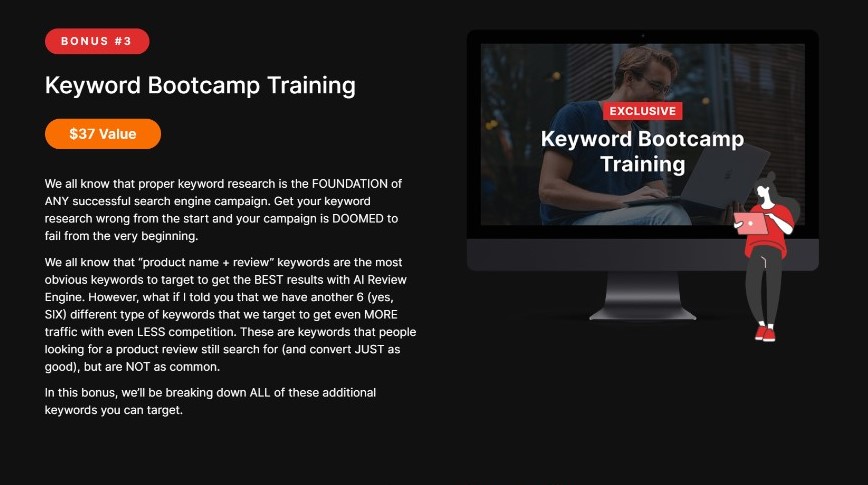 BONUS #3

Keyword Bootcamp Training

$37 Value

We all know that proper keyword research is the FOUNDATION of ANY successful search engine campaign. Get your keyword research wrong from the start and your campaign is DOOMED to fail from the very beginning.

We all know that "product name + review" keywords are the most obvious keywords to target to get the BEST results with AI Review Engine. However, what if I told you that we have another 6 (yes, SIX) different type of keywords that we target to get even MORE traffic with even LESS competition. These are keywords that people looking for a product review still search for (and convert JUST as good), but are NOT as common.

In this bonus, we'll be breaking down ALL of these additional keywords you can target.

EXCLUSIVE

Keyword Bootcamp Training